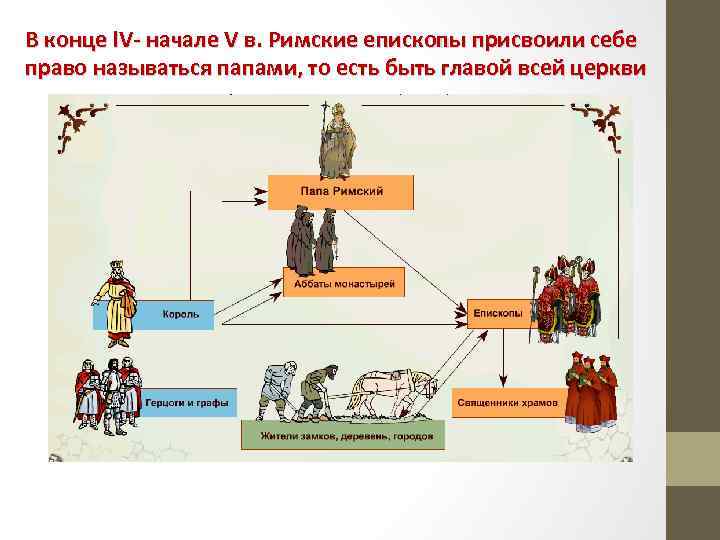 В конце IV- начале V в. Римские епископы присвоили себе право называться папами, то есть быть главой всей церкви

Папа Римский

Аббаты монастырей

Король

Епископы

Герцоги и графы

Священники храмов

Жители замков, деревень, городов